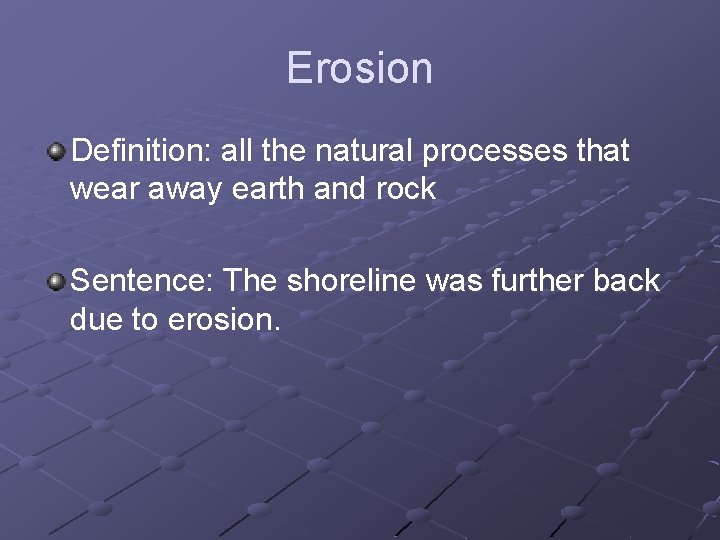 Erosion

Definition: all the natural processes that wear away earth and rock

Sentence: The shoreline was further back due to erosion.